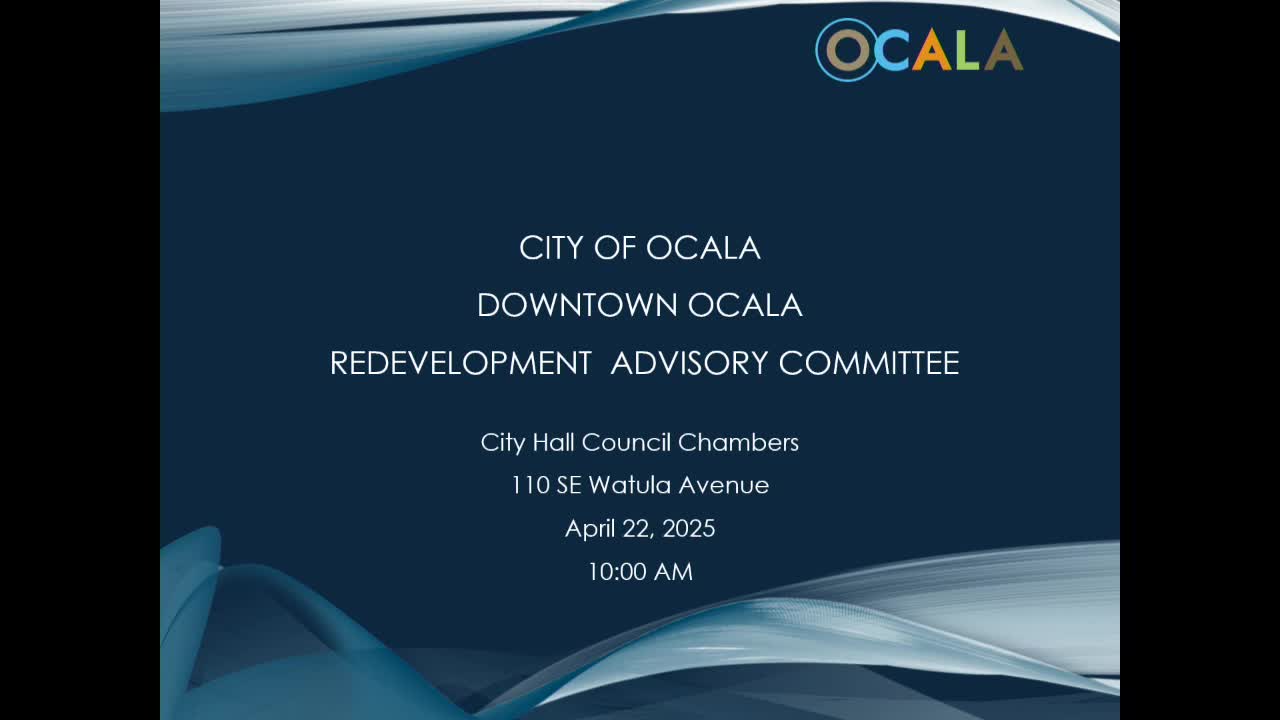 OCALA

CITY OF OCALA
DOWNTOWN OCALA
REDEVELOPMENT ADVISORY COMMITTEE

City Hall Council Chambers
110 SE Watula Avenue
April 22, 2025
10:00 AM